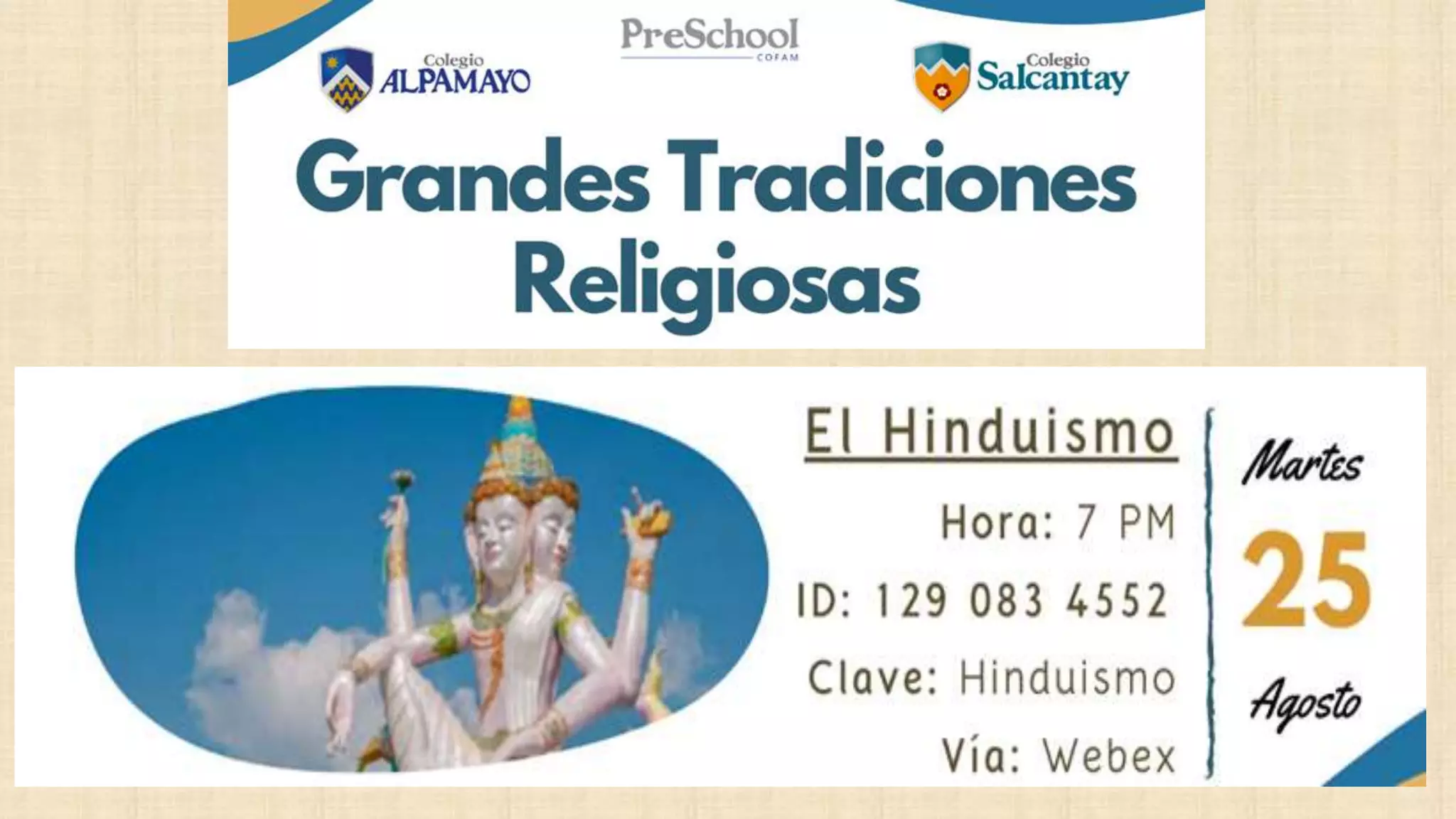 Colegio ALPAMAYO

PreSchool COFAM

Colegio Salcantay

Grandes Tradiciones Religiosas

El Hinduismo

Hora: 7 PM

ID: 129 083 4552

Clave: Hinduismo

Vía: Webex

Martes

25

Agosto